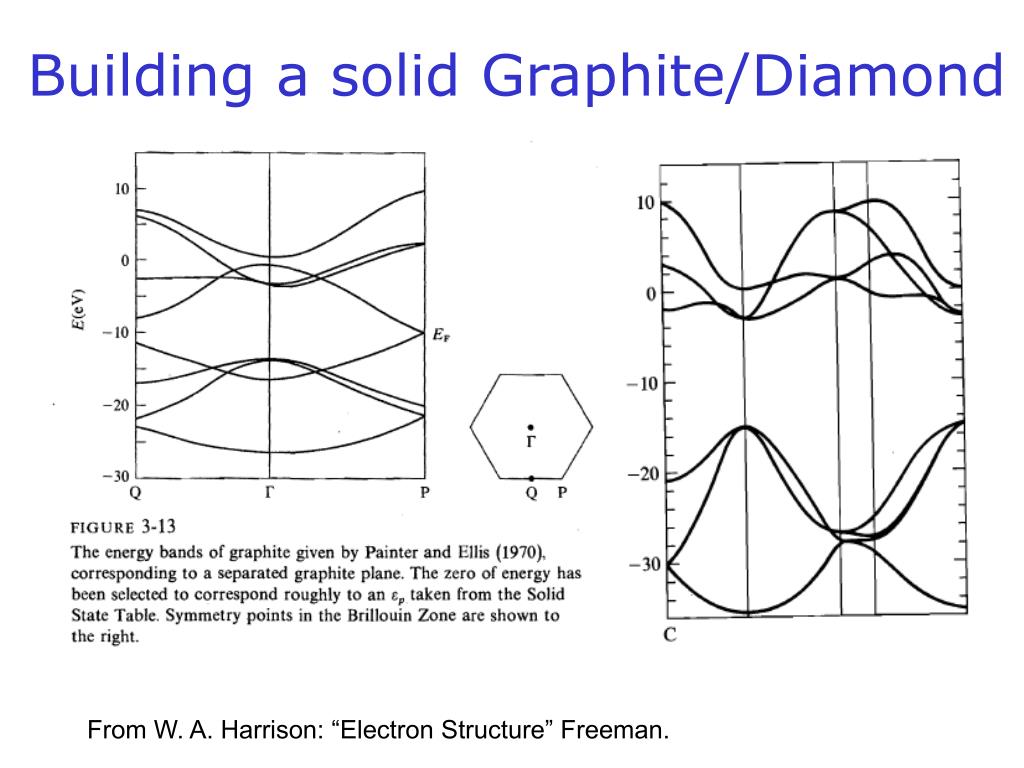 Building a solid Graphite/Diamond

10
0
$E$(eV)
−10
−20
−30
Q
Γ
P
$E_F$

Γ
Q P

FIGURE 3-13
The energy bands of graphite given by Painter and Ellis (1970), corresponding to a separated graphite plane. The zero of energy has been selected to correspond roughly to an $\varepsilon_p$ taken from the Solid State Table. Symmetry points in the Brillouin Zone are shown to the right.

10
0
−10
−20
−30
C

From W. A. Harrison: “Electron Structure” Freeman.